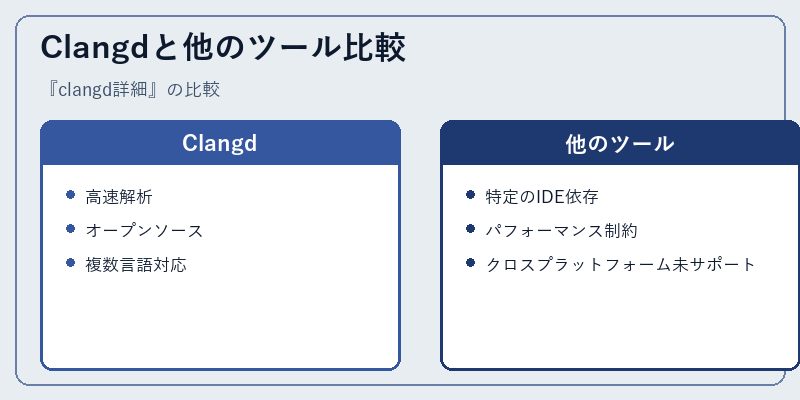 Clangdと他のツール比較

『clangd詳細』の比較

Clangd

- 高速解析
- オープンソース
- 複数言語対応

他のツール

- 特定のIDE依存
- パフォーマンス制約
- クロスプラットフォーム未サポート